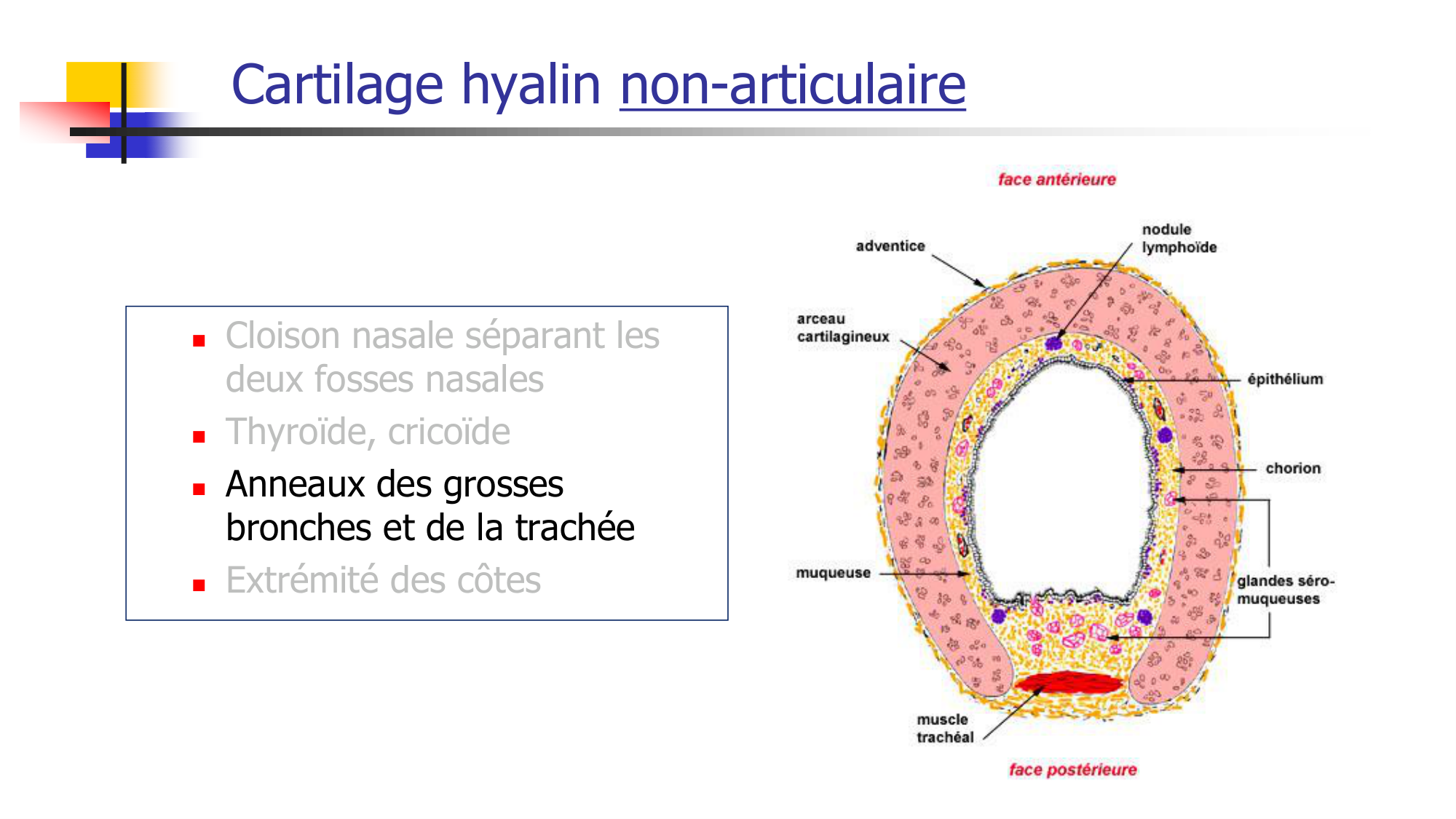 Cartilage hyalin non-articulaire

- Cloison nasale séparant les deux fosses nasales
- Thyroïde, cricoïde
- Anneaux des grosses bronches et de la trachée
- Extrémité des côtes

face antérieure

adventice

nodule lymphoïde

arceau cartilagineux

épithélium

chorion

muqueuse

glandes séro-muqueuses

muscle trachéal

face postérieure